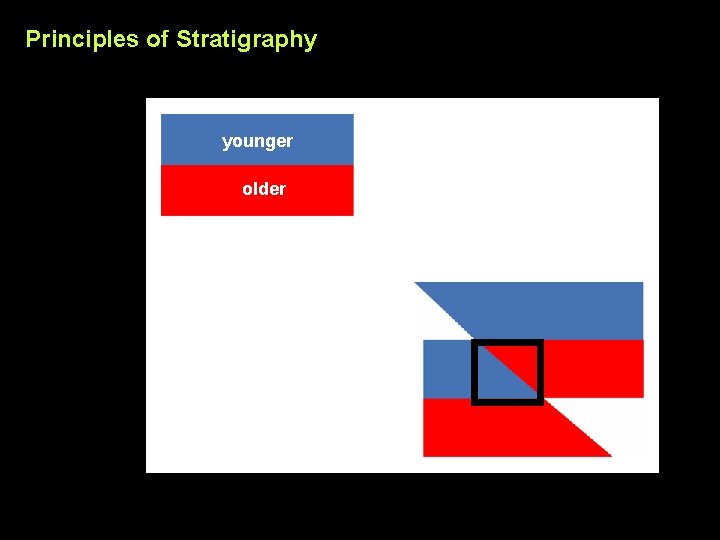 Principles of Stratigraphy

younger

older